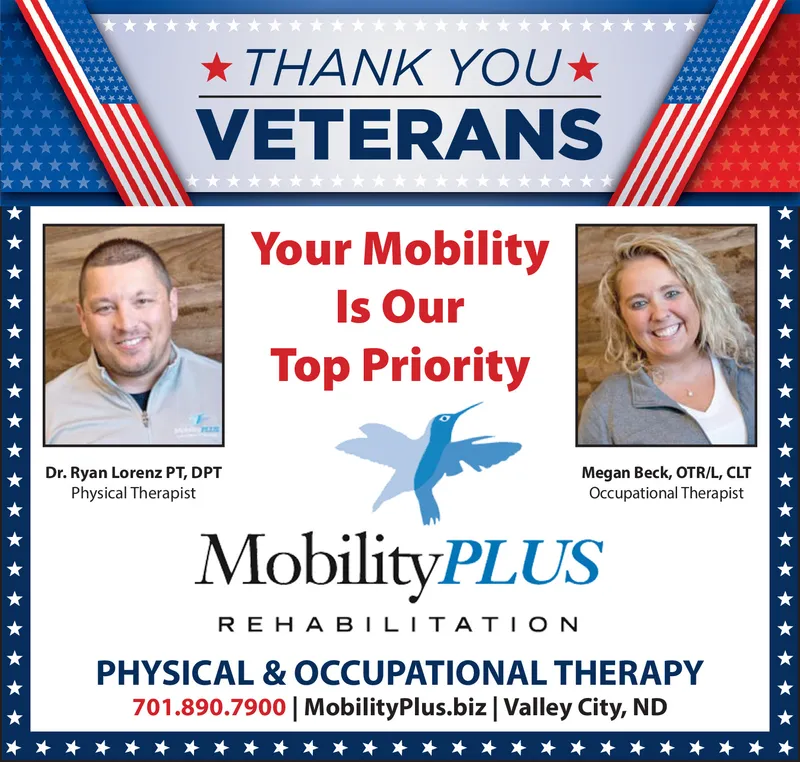 ★ THANK YOU ★
VETERANS

Your Mobility Is Our Top Priority

Dr. Ryan Lorenz PT, DPT
Physical Therapist

Megan Beck, OTR/L, CLT
Occupational Therapist

MobilityPLUS
REHABILITATION

PHYSICAL & OCCUPATIONAL THERAPY
701.890.7900 | MobilityPlus.biz | Valley City, ND